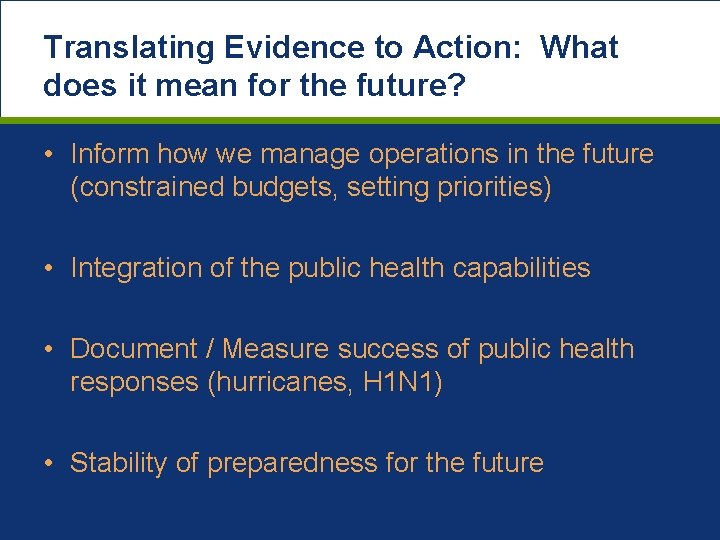 Translating Evidence to Action: What does it mean for the future?

• Inform how we manage operations in the future (constrained budgets, setting priorities)

• Integration of the public health capabilities

• Document / Measure success of public health responses (hurricanes, H1N1)

• Stability of preparedness for the future